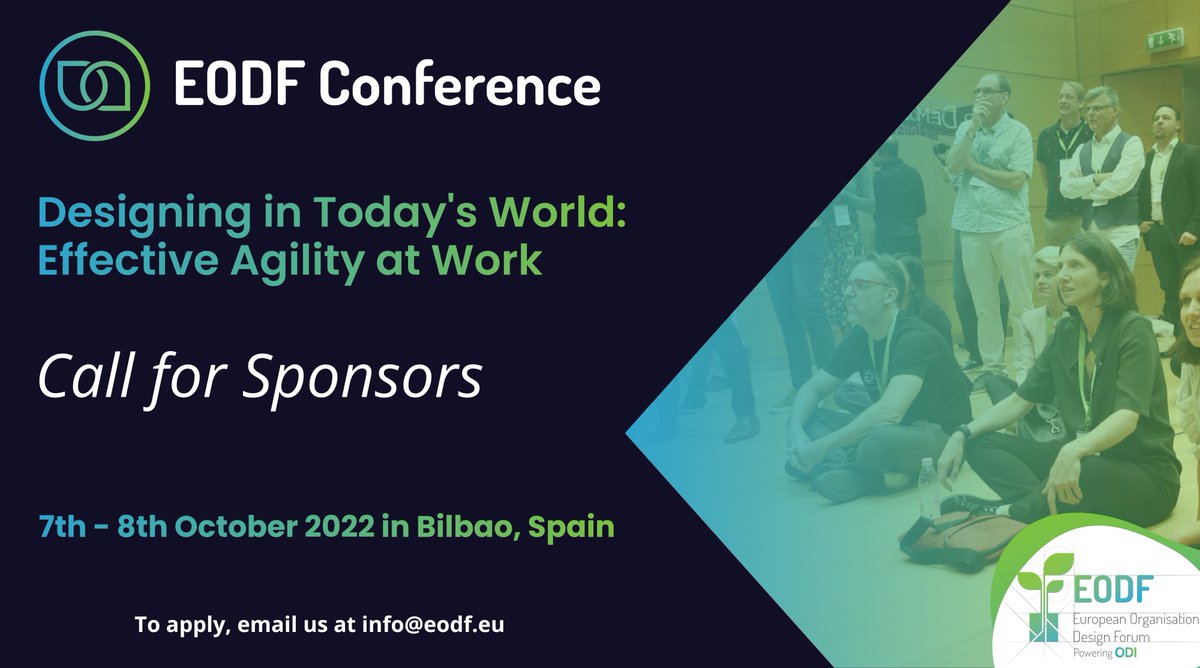 EODF Conference

Designing in Today's World: Effective Agility at Work

Call for Sponsors

7th - 8th October 2022 in Bilbao, Spain

To apply, email us at info@eodf.eu

EODF
European Organisation Design Forum
Powering ODI